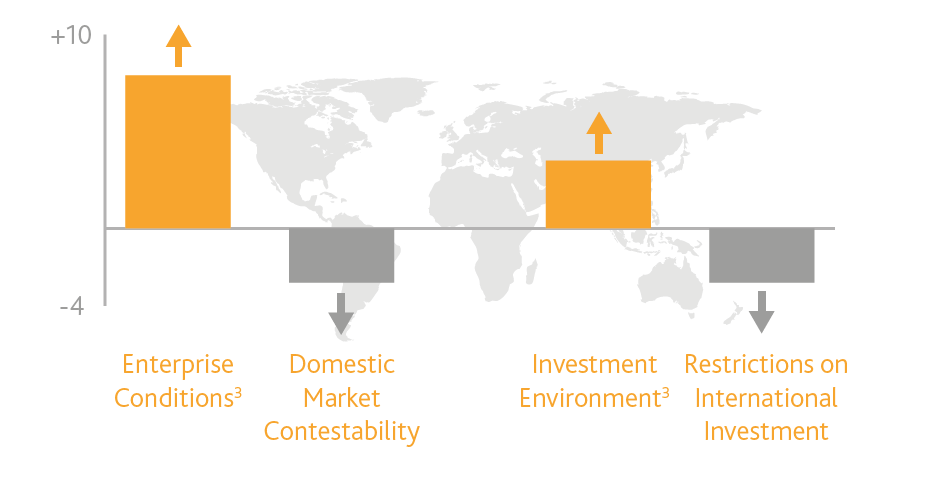 +10

-4

Enterprise Conditions$^3$

Domestic Market Contestability

Investment Environment$^3$

Restrictions on International Investment